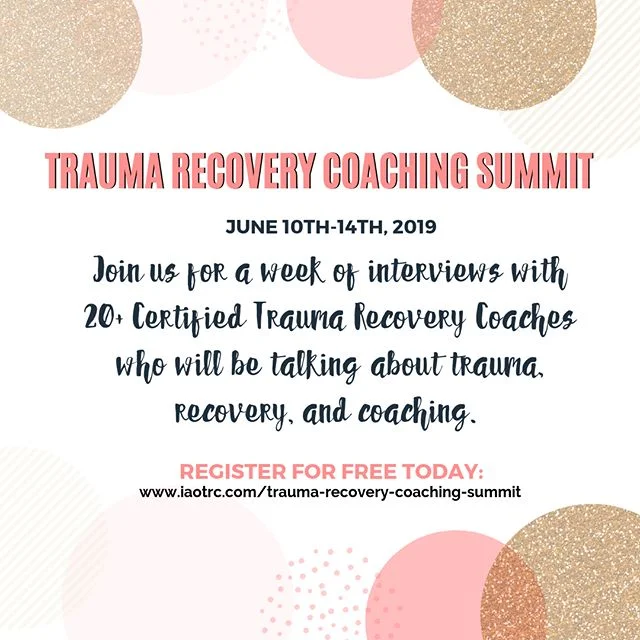 TRAUMA RECOVERY COACHING SUMMIT

JUNE 10TH-14TH, 2019

Join us for a week of interviews with 20+ Certified Trauma Recovery Coaches who will be talking about trauma, recovery, and coaching.

REGISTER FOR FREE TODAY:
www.iaotrc.com/trauma-recovery-coaching-summit